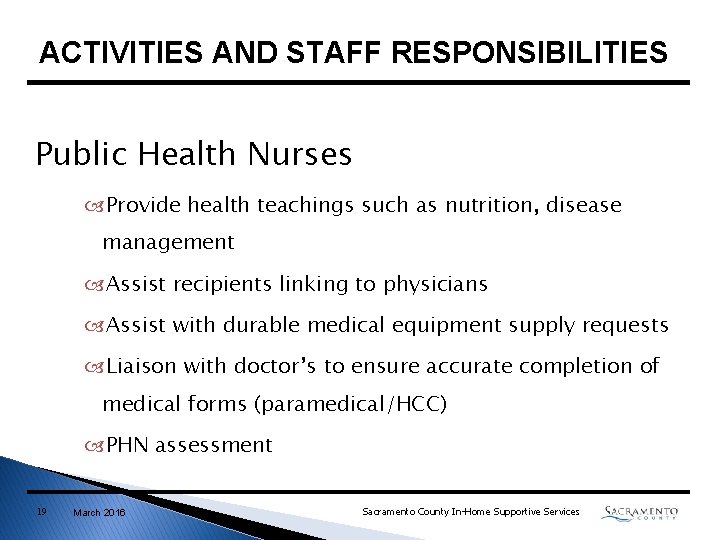 ACTIVITIES AND STAFF RESPONSIBILITIES

Public Health Nurses

Provide health teachings such as nutrition, disease management

Assist recipients linking to physicians

Assist with durable medical equipment supply requests

Liaison with doctor's to ensure accurate completion of medical forms (paramedical/HCC)

PHN assessment

19 March 2016 Sacramento County In-Home Supportive Services SACRAMENTO COUNTY